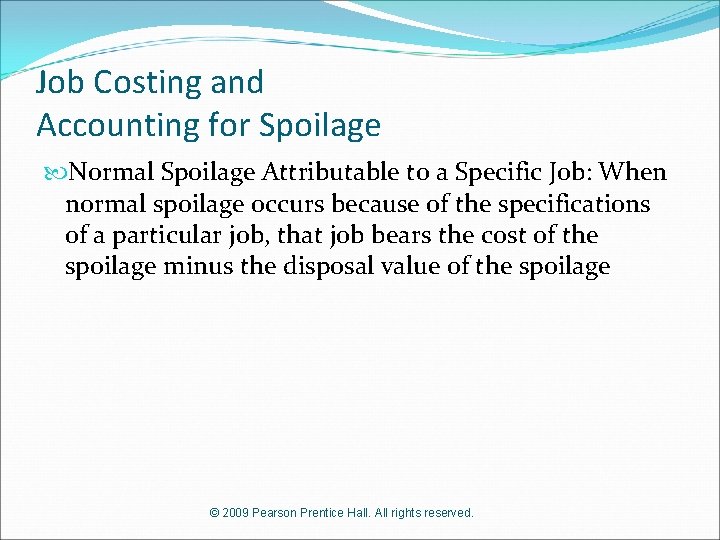 Job Costing and
Accounting for Spoilage

Normal Spoilage Attributable to a Specific Job: When normal spoilage occurs because of the specifications of a particular job, that job bears the cost of the spoilage minus the disposal value of the spoilage

© 2009 Pearson Prentice Hall. All rights reserved.